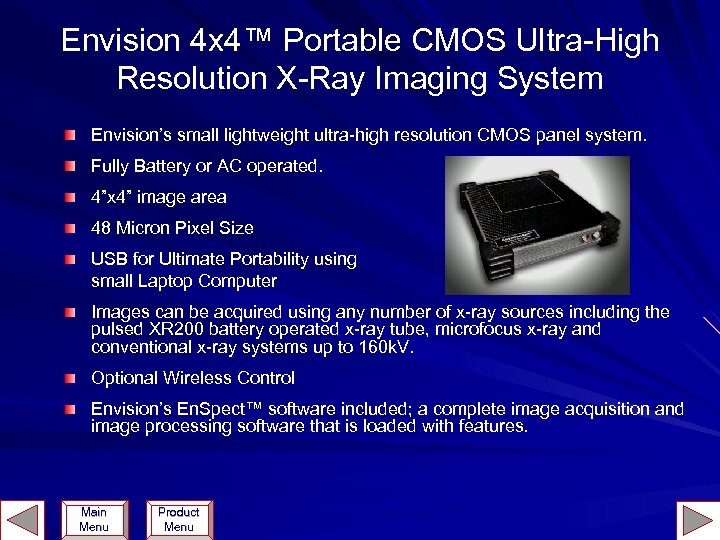 Envision 4x4™ Portable CMOS Ultra-High Resolution X-Ray Imaging System

Envision's small lightweight ultra-high resolution CMOS panel system.

Fully Battery or AC operated.

4"x4" image area

48 Micron Pixel Size

USB for Ultimate Portability using small Laptop Computer

Images can be acquired using any number of x-ray sources including the pulsed XR200 battery operated x-ray tube, microfocus x-ray and conventional x-ray systems up to 160kV.

Optional Wireless Control

Envision's EnSpect™ software included; a complete image acquisition and image processing software that is loaded with features.

Main Menu

Product Menu